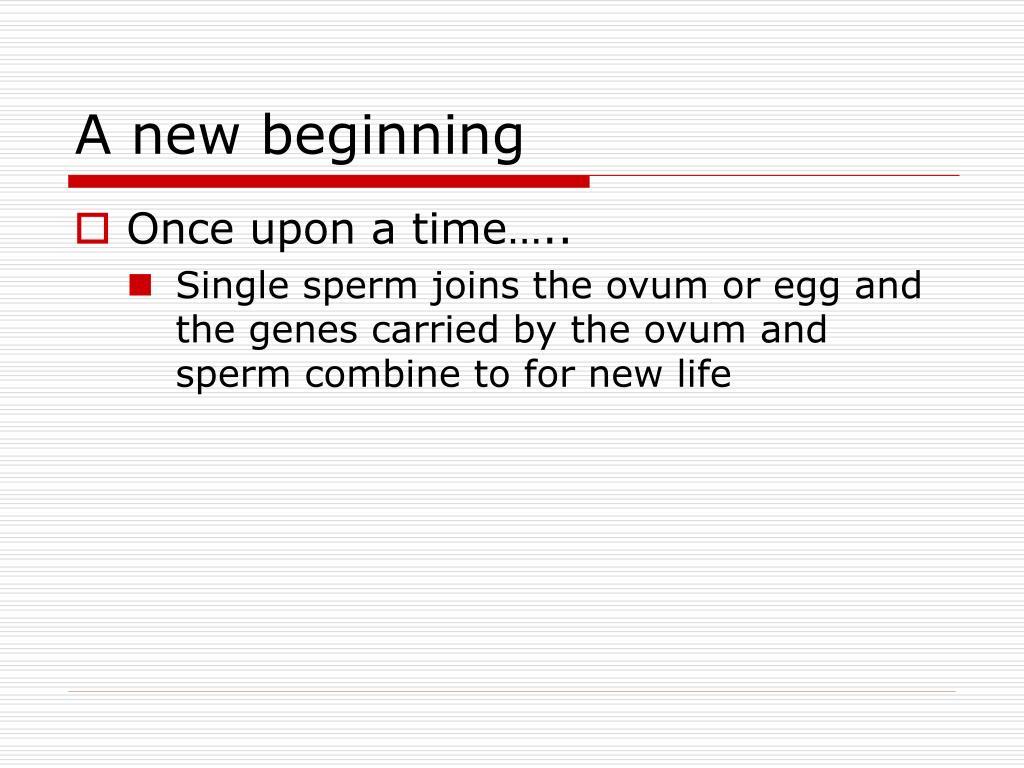 A new beginning

Once upon a time…..

Single sperm joins the ovum or egg and the genes carried by the ovum and sperm combine to for new life